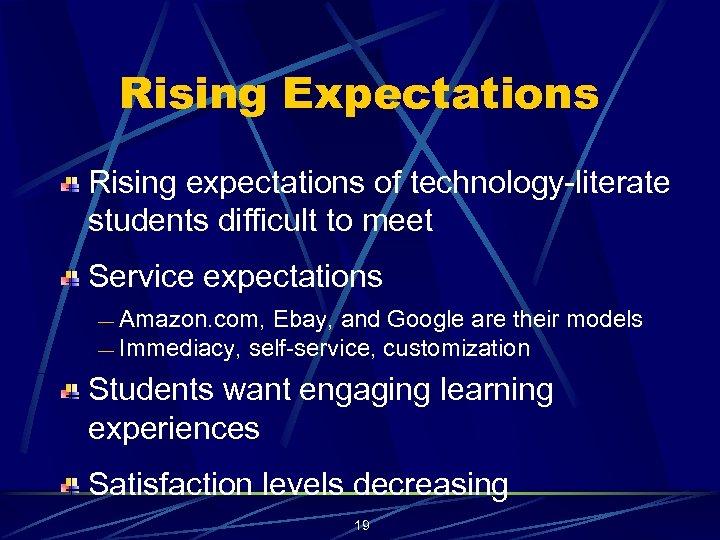 Rising Expectations

Rising expectations of technology-literate students difficult to meet

Service expectations

— Amazon.com, Ebay, and Google are their models
— Immediacy, self-service, customization

Students want engaging learning experiences

Satisfaction levels decreasing

19